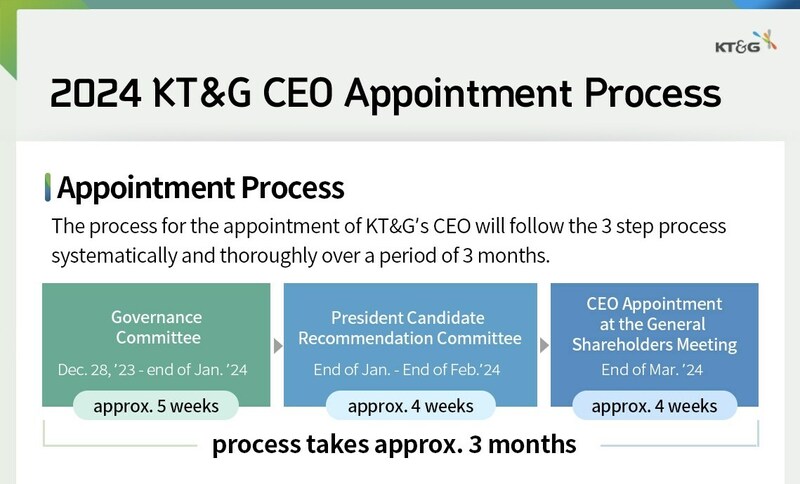 KT&G

2024 KT&G CEO Appointment Process

Appointment Process

The process for the appointment of KT&G's CEO will follow the 3 step process systematically and thoroughly over a period of 3 months.

Governance Committee
Dec. 28, '23 - end of Jan. '24
approx. 5 weeks

President Candidate Recommendation Committee
End of Jan. - End of Feb.'24
approx. 4 weeks

CEO Appointment at the General Shareholders Meeting
End of Mar. '24
approx. 4 weeks

process takes approx. 3 months